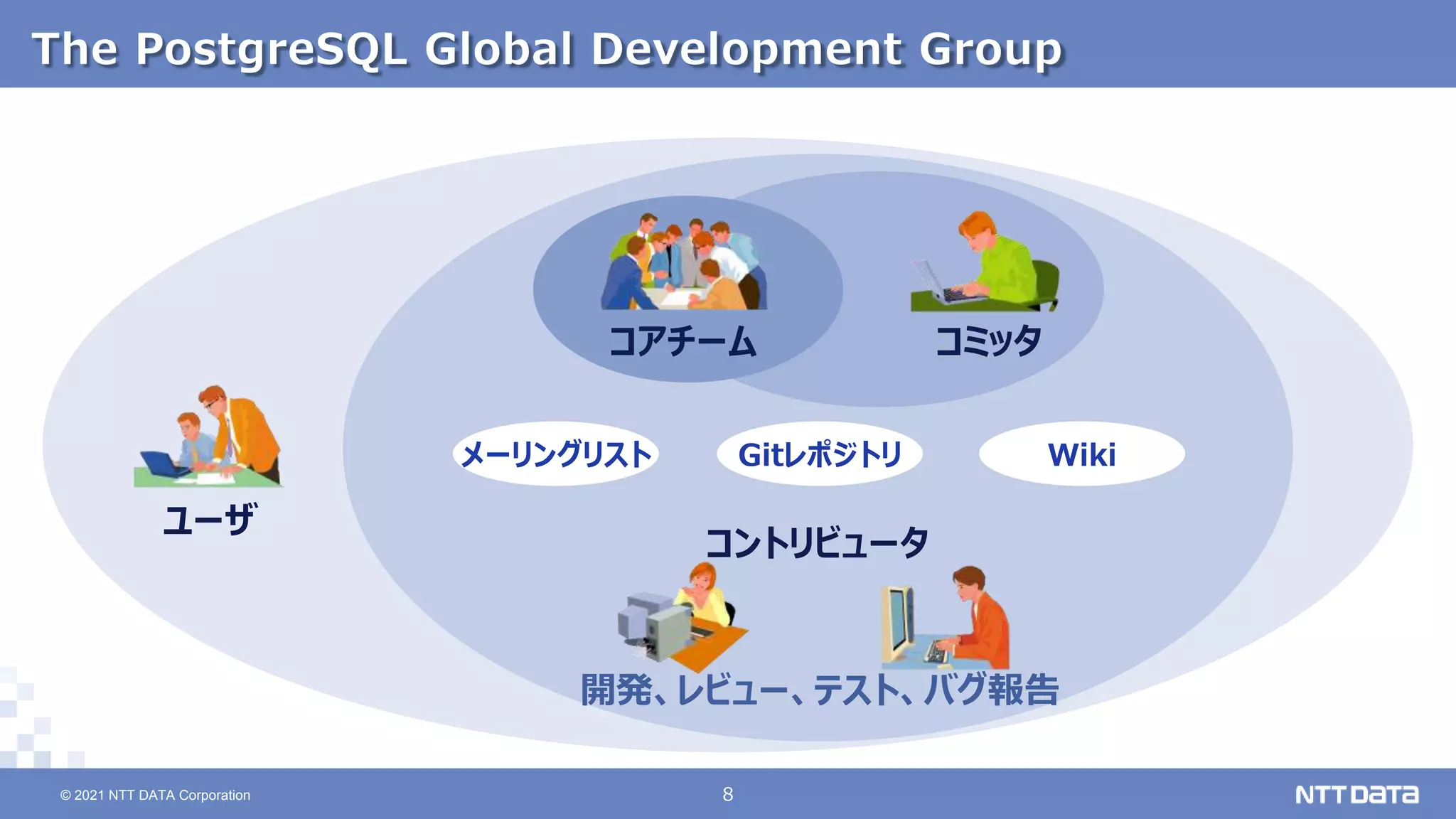 The PostgreSQL Global Development Group

コアチーム

コミッタ

ユーザ

メーリングリスト

Gitレポジトリ

Wiki

コントリビュータ

開発、レビュー、テスト、バグ報告

© 2021 NTT DATA Corporation

8

NTT DATA